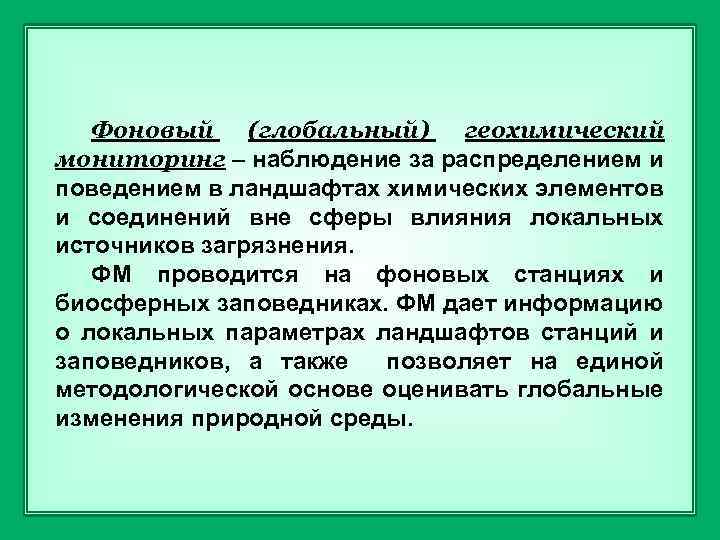 Фоновый (глобальный) геохимический мониторинг – наблюдение за распределением и поведением в ландшафтах химических элементов и соединений вне сферы влияния локальных источников загрязнения.

ФМ проводится на фоновых станциях и биосферных заповедниках. ФМ дает информацию о локальных параметрах ландшафтов станций и заповедников, а также позволяет на единой методологической основе оценивать глобальные изменения природной среды.